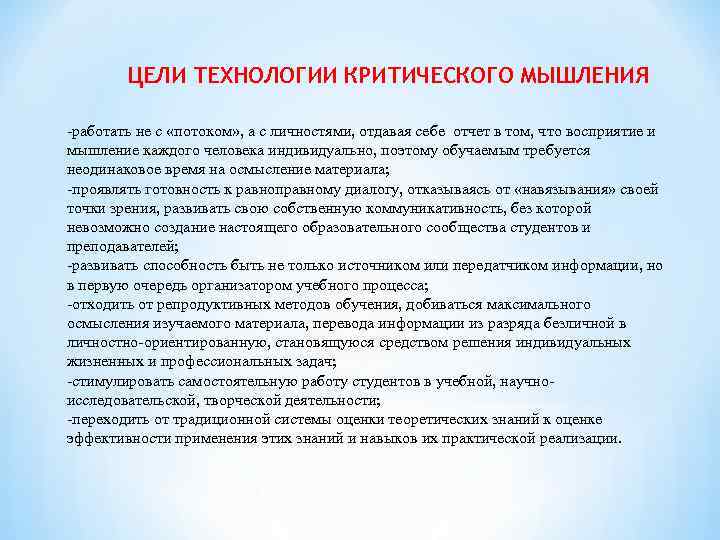 ЦЕЛИ ТЕХНОЛОГИИ КРИТИЧЕСКОГО МЫШЛЕНИЯ

-работать не с «потоком», а с личностями, отдавая себе отчет в том, что восприятие и мышление каждого человека индивидуально, поэтому обучаемым требуется неодинаковое время на осмысление материала;
-проявлять готовность к равноправному диалогу, отказываясь от «навязывания» своей точки зрения, развивать свою собственную коммуникативность, без которой невозможно создание настоящего образовательного сообщества студентов и преподавателей;
-развивать способность быть не только источником или передатчиком информации, но в первую очередь организатором учебного процесса;
-отходить от репродуктивных методов обучения, добиваться максимального осмысления изучаемого материала, перевода информации из разряда безличной в личностно-ориентированную, становящуюся средством решения индивидуальных жизненных и профессиональных задач;
-стимулировать самостоятельную работу студентов в учебной, научно-исследовательской, творческой деятельности;
-переходить от традиционной системы оценки теоретических знаний к оценке эффективности применения этих знаний и навыков их практической реализации.